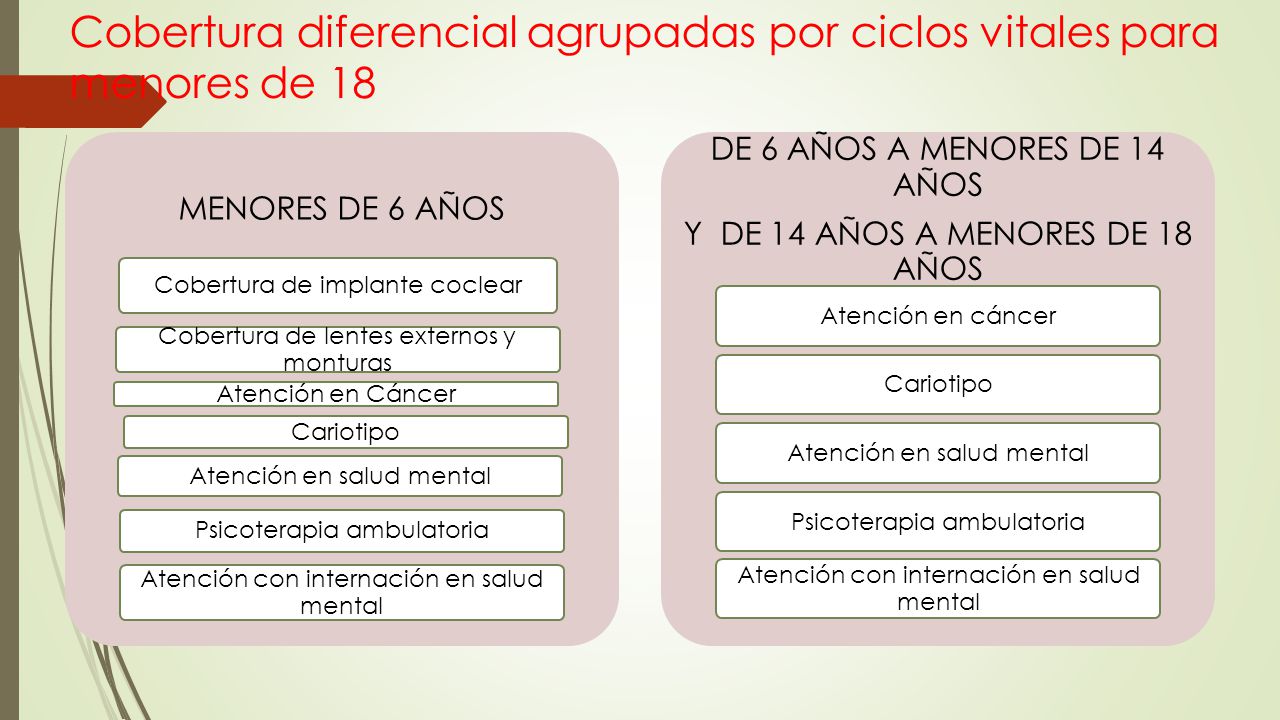 Cobertura diferencial agrupadas por ciclos vitales para menores de 18

MENORES DE 6 AÑOS

Cobertura de implante coclear

Cobertura de lentes externos y monturas

Atención en Cáncer

Cariotipo

Atención en salud mental

Psicoterapia ambulatoria

Atención con internación en salud mental

DE 6 AÑOS A MENORES DE 14 AÑOS

Y DE 14 AÑOS A MENORES DE 18 AÑOS

Atención en cáncer

Cariotipo

Atención en salud mental

Psicoterapia ambulatoria

Atención con internación en salud mental